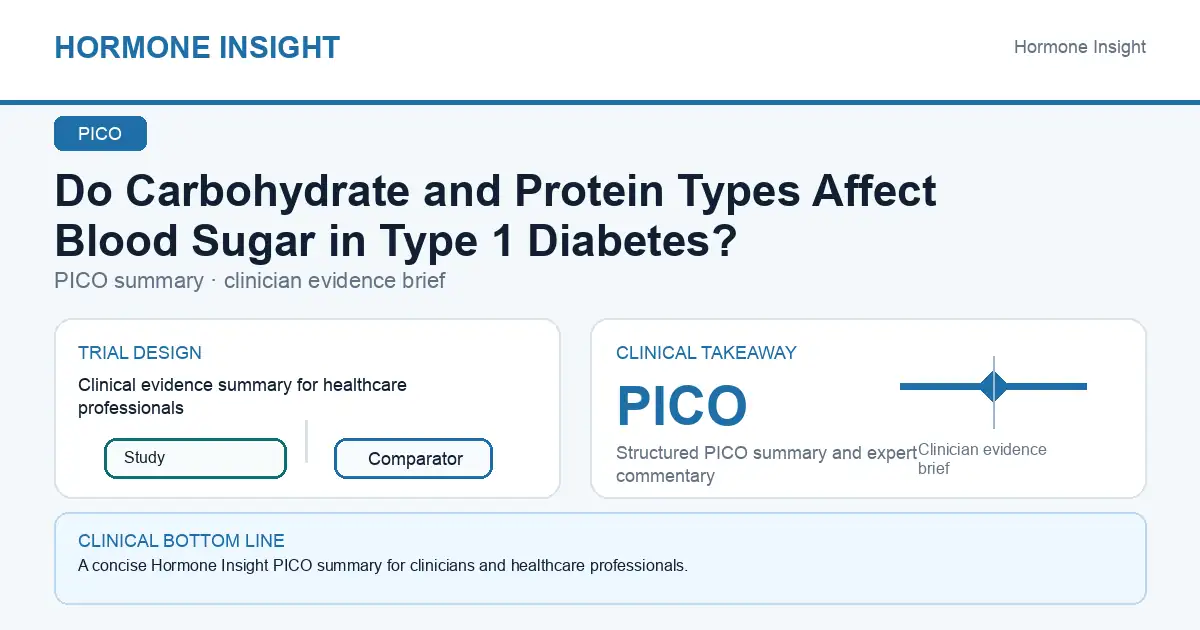 HORMONE INSIGHT

Hormone Insight

PICO

Do Carbohydrate and Protein Types Affect Blood Sugar in Type 1 Diabetes?

PICO summary · clinician evidence brief

TRIAL DESIGN

Clinical evidence summary for healthcare professionals

Study

Comparator

CLINICAL TAKEAWAY

PICO

Structured PICO summary and expert commentary

Clinician evidence brief

CLINICAL BOTTOM LINE

A concise Hormone Insight PICO summary for clinicians and healthcare professionals.